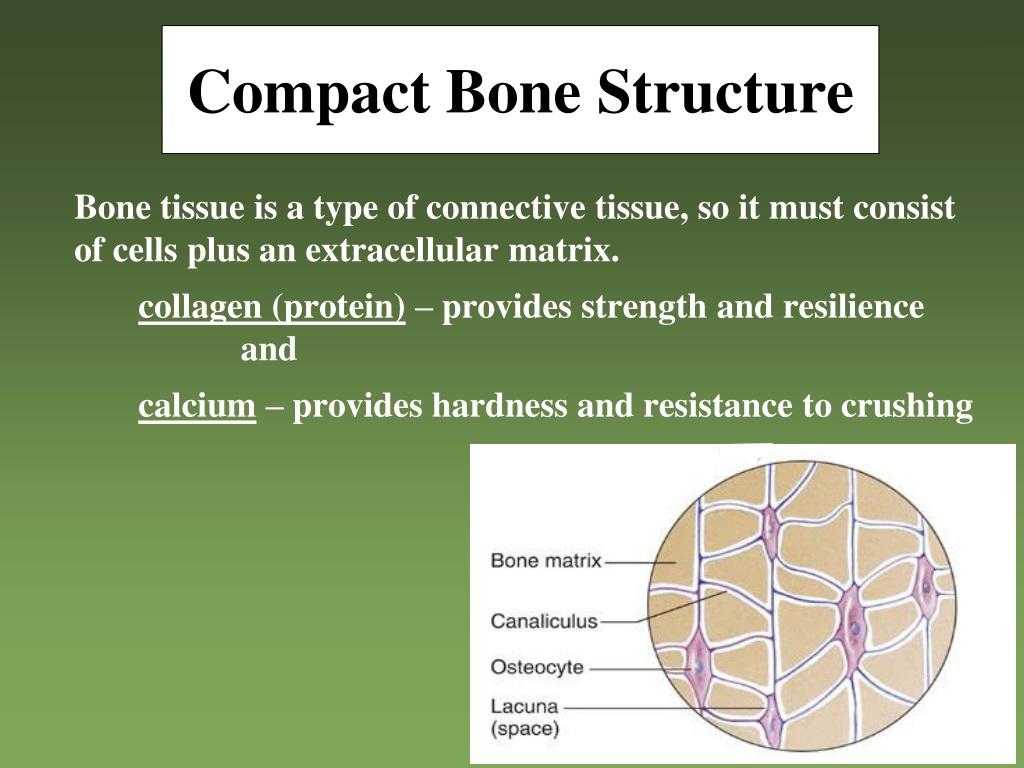 Compact Bone Structure

Bone tissue is a type of connective tissue, so it must consist of cells plus an extracellular matrix.

collagen (protein) – provides strength and resilience and

calcium – provides hardness and resistance to crushing

Bone matrix
Canaliculus
Osteocyte
Lacuna (space)